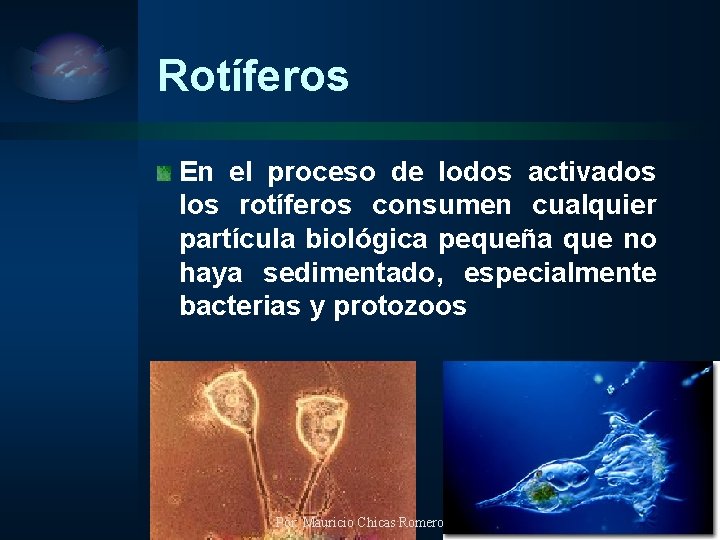 Rotíferos

En el proceso de lodos activados los rotíferos consumen cualquier partícula biológica pequeña que no haya sedimentado, especialmente bacterias y protozoos

Por: Mauricio Chicas Romero